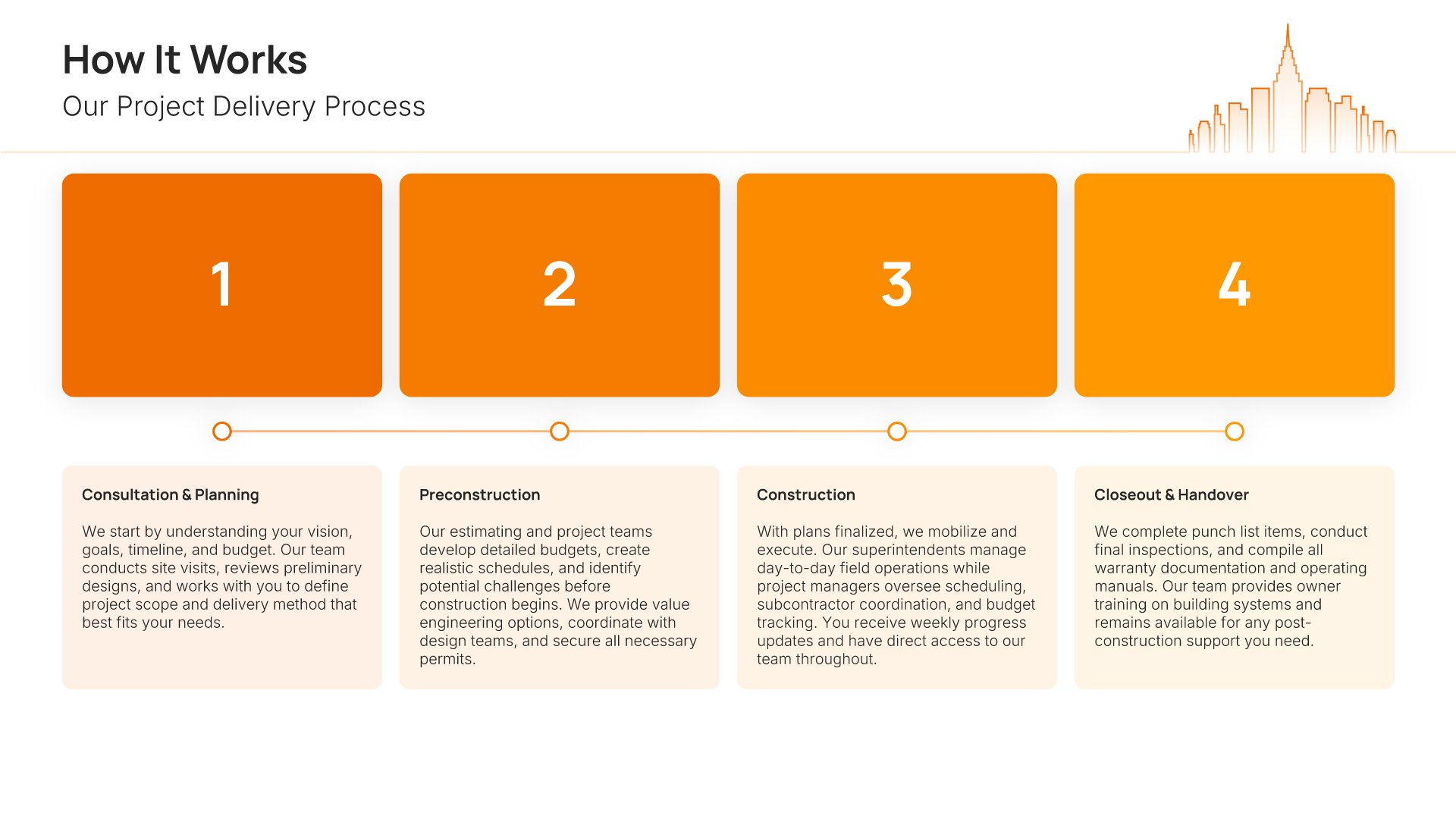 How It Works

Our Project Delivery Process

1

2

3

4

Consultation & Planning

We start by understanding your vision, goals, timeline, and budget. Our team conducts site visits, reviews preliminary designs, and works with you to define project scope and delivery method that best fits your needs.

Preconstruction

Our estimating and project teams develop detailed budgets, create realistic schedules, and identify potential challenges before construction begins. We provide value engineering options, coordinate with design teams, and secure all necessary permits.

Construction

With plans finalized, we mobilize and execute. Our superintendents manage day-to-day field operations while project managers oversee scheduling, subcontractor coordination, and budget tracking. You receive weekly progress updates and have direct access to our team throughout.

Closeout & Handover

We complete punch list items, conduct final inspections, and compile all warranty documentation and operating manuals. Our team provides owner training on building systems and remains available for any post-construction support you need.